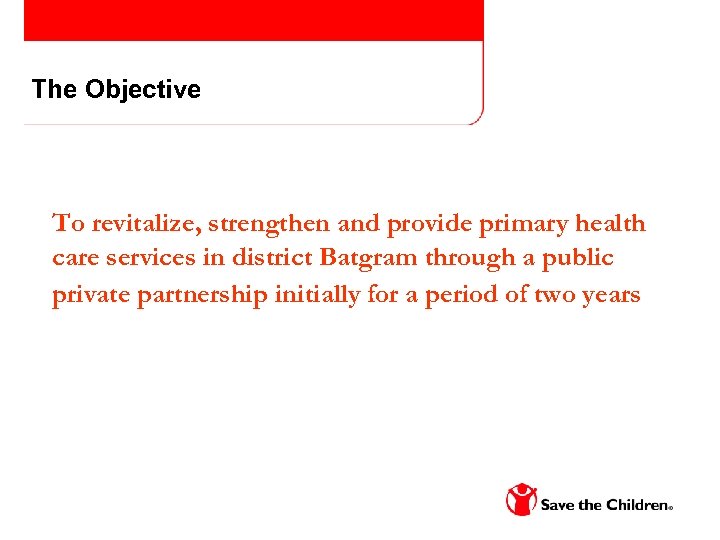 The Objective

To revitalize, strengthen and provide primary health care services in district Batgram through a public private partnership initially for a period of two years

Save the Children®